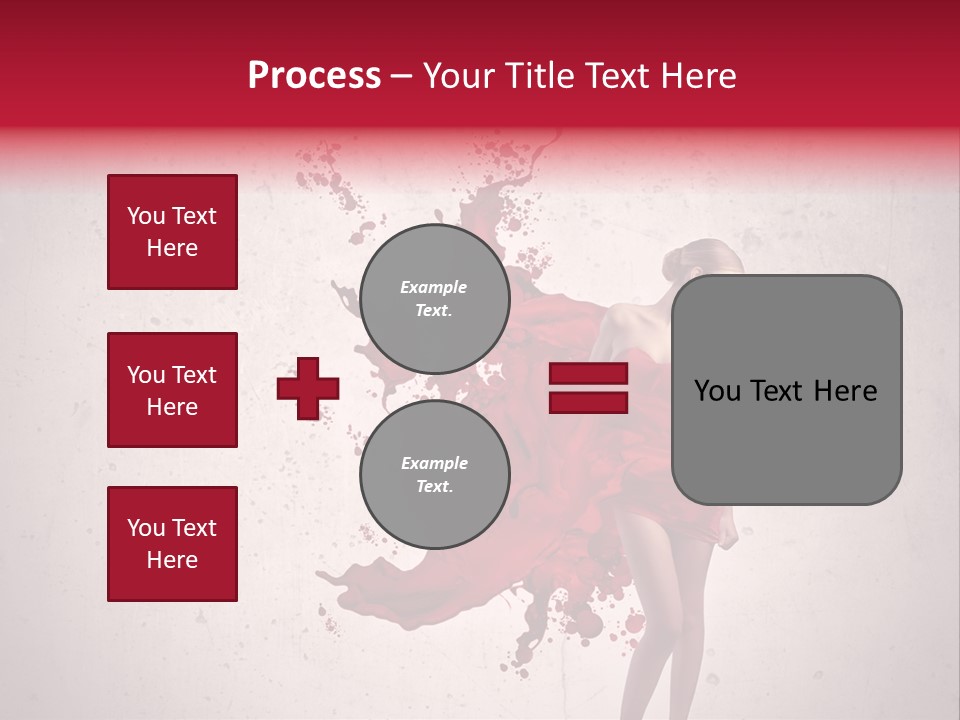 Process – Your Title Text Here

You Text Here

You Text Here

You Text Here

Example Text.

Example Text.

You Text Here